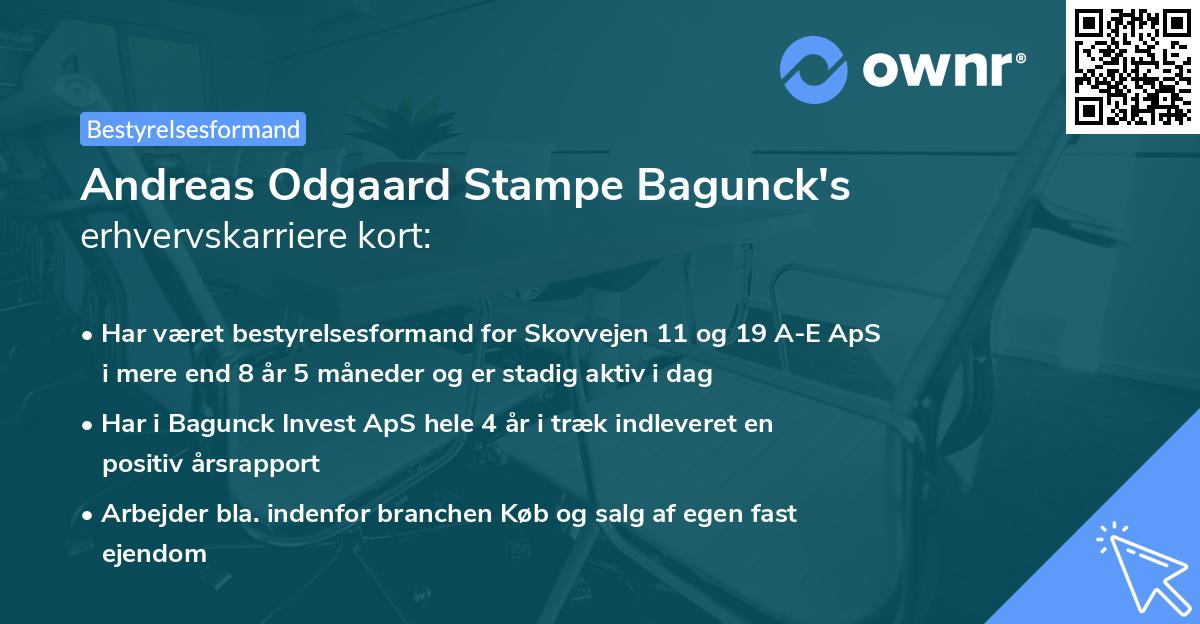 ownr®

Bestyrelsesformand

Andreas Odgaard Stampe Bagunck's
erhvervskarriere kort:

• Har været bestyrelsesformand for Skovvejen 11 og 19 A-E ApS i mere end 8 år 5 måneder og er stadig aktiv i dag

• Har i Bagunck Invest ApS hele 4 år i træk indleveret en positiv årsrapport

• Arbejder bla. indenfor branchen Køb og salg af egen fast ejendom